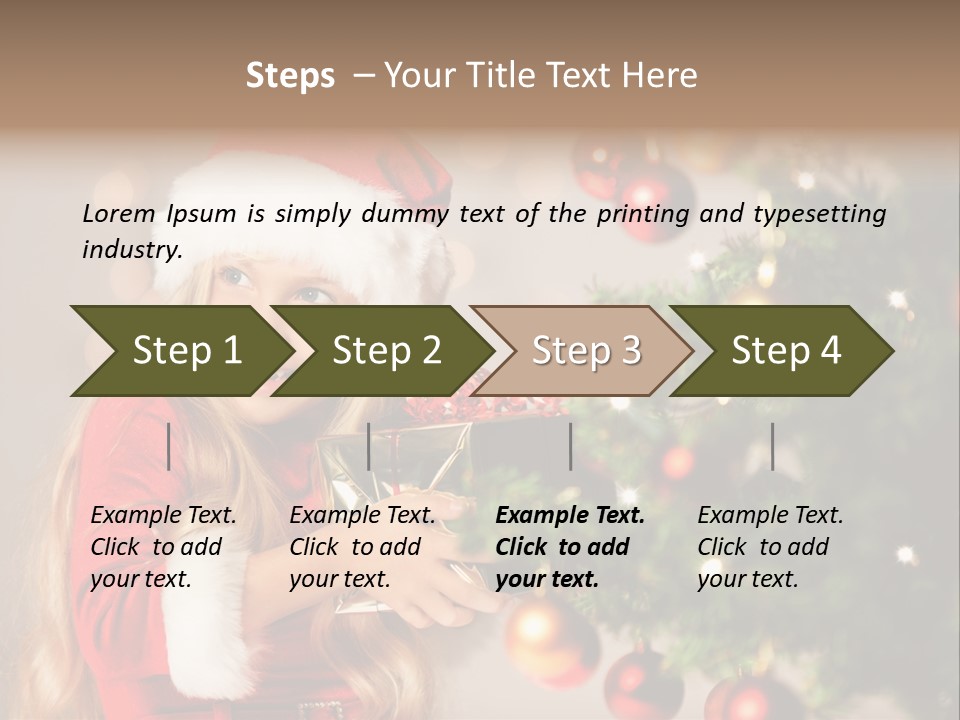 Steps – Your Title Text Here

Lorem Ipsum is simply dummy text of the printing and typesetting industry.

Step 1

Step 2

Step 3

Step 4

Example Text. Click to add your text.

Example Text. Click to add your text.

Example Text. Click to add your text.

Example Text. Click to add your text.